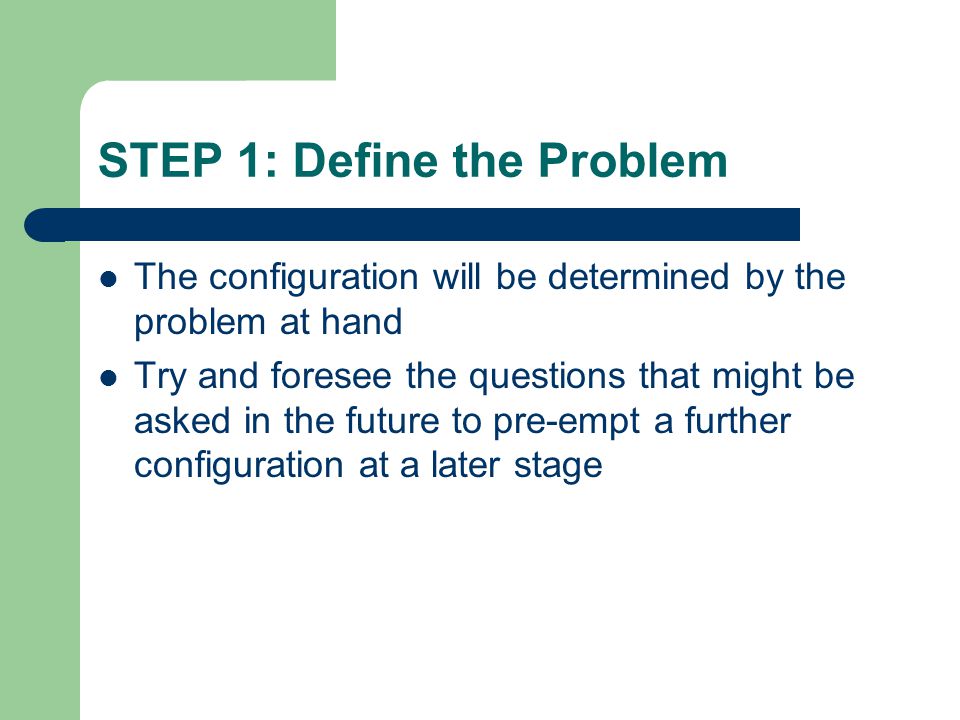 STEP 1: Define the Problem

- The configuration will be determined by the problem at hand
- Try and foresee the questions that might be asked in the future to pre-empt a further configuration at a later stage